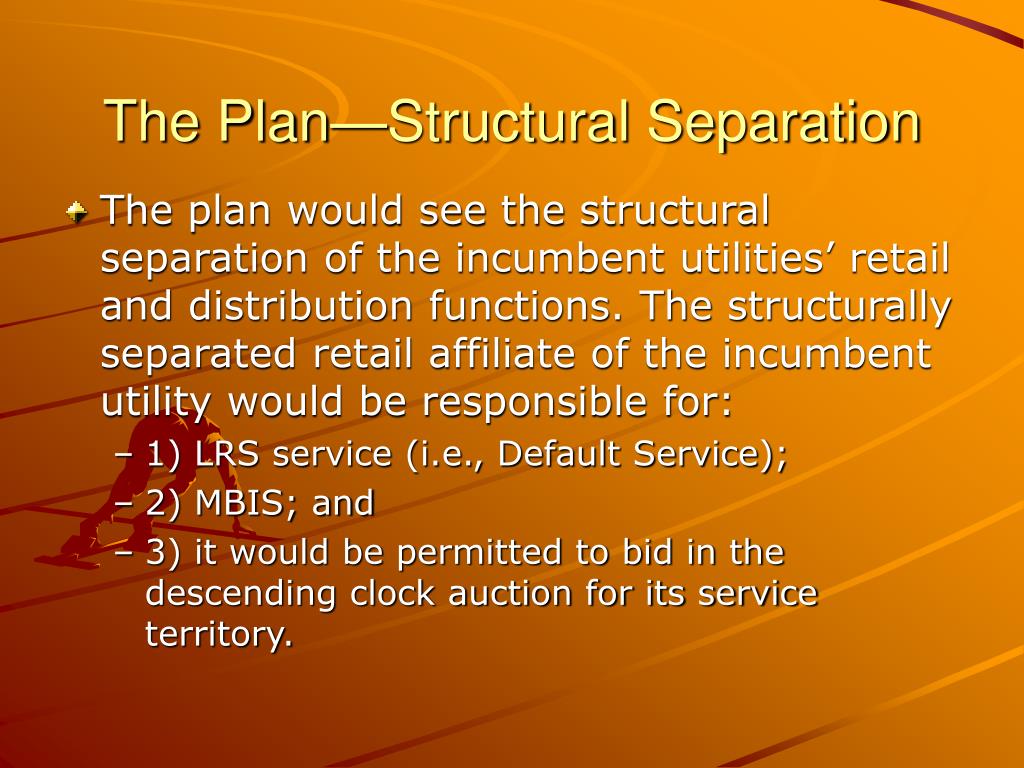 The Plan—Structural Separation

The plan would see the structural separation of the incumbent utilities’ retail and distribution functions. The structurally separated retail affiliate of the incumbent utility would be responsible for:

– 1) LRS service (i.e., Default Service);
– 2) MBIS; and
– 3) it would be permitted to bid in the descending clock auction for its service territory.